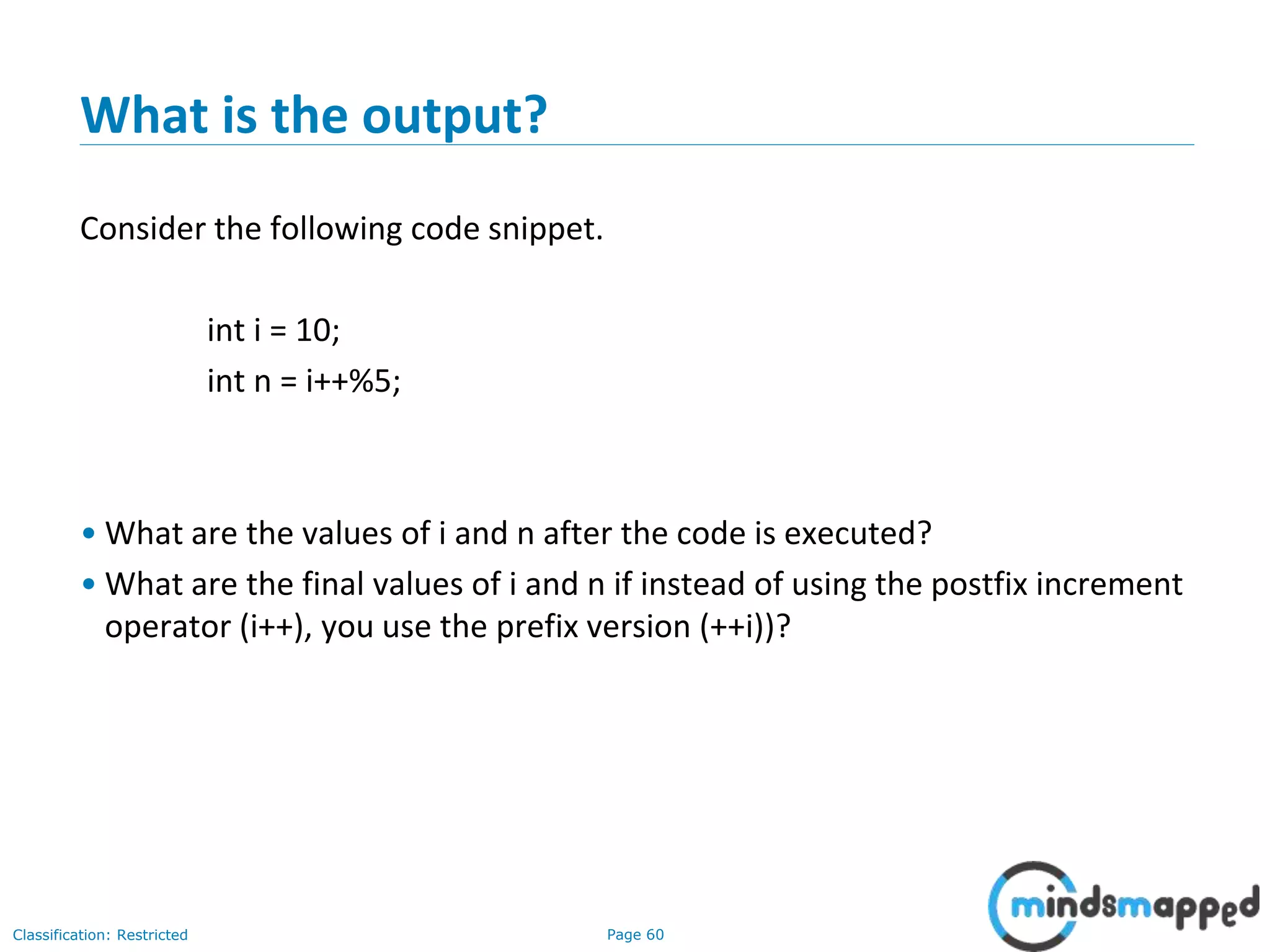 What is the output?

Consider the following code snippet.

int i = 10;
int n = i++%5;

• What are the values of i and n after the code is executed?
• What are the final values of i and n if instead of using the postfix increment operator (i++), you use the prefix version (++i))?

Classification: Restricted

Page 60

mindsmapped